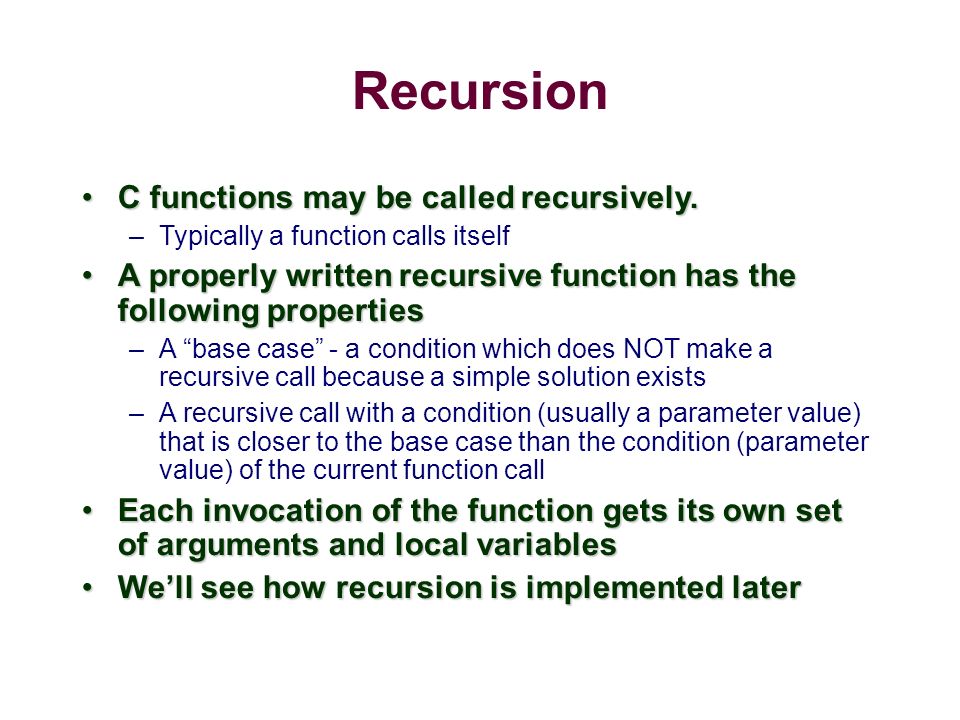 Recursion

• C functions may be called recursively.
 – Typically a function calls itself
• A properly written recursive function has the following properties
 – A “base case” - a condition which does NOT make a recursive call because a simple solution exists
 – A recursive call with a condition (usually a parameter value) that is closer to the base case than the condition (parameter value) of the current function call
• Each invocation of the function gets its own set of arguments and local variables
• We’ll see how recursion is implemented later